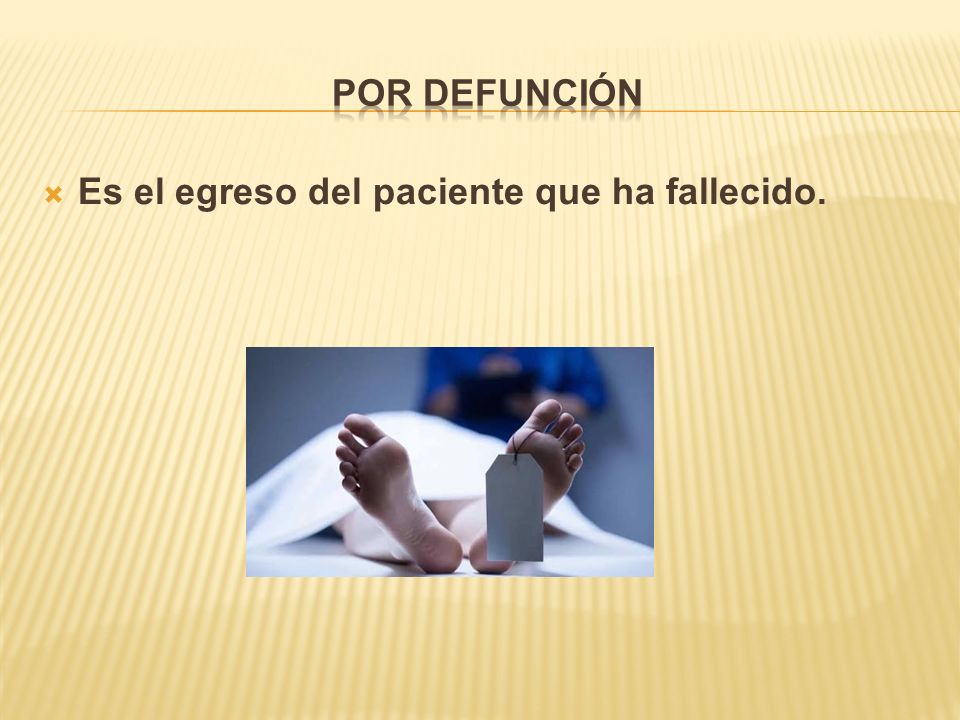 POR DEFUNCIÓN

Es el egreso del paciente que ha fallecido.